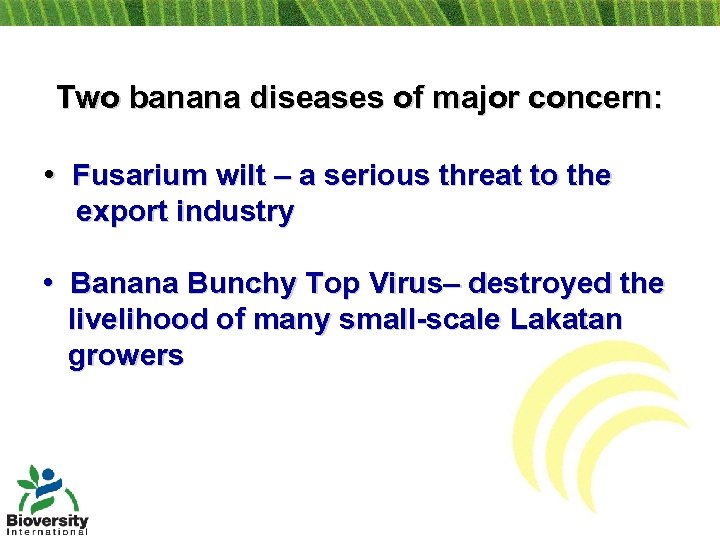 Two banana diseases of major concern:

• Fusarium wilt – a serious threat to the export industry

• Banana Bunchy Top Virus– destroyed the livelihood of many small-scale Lakatan growers

Bioversity International